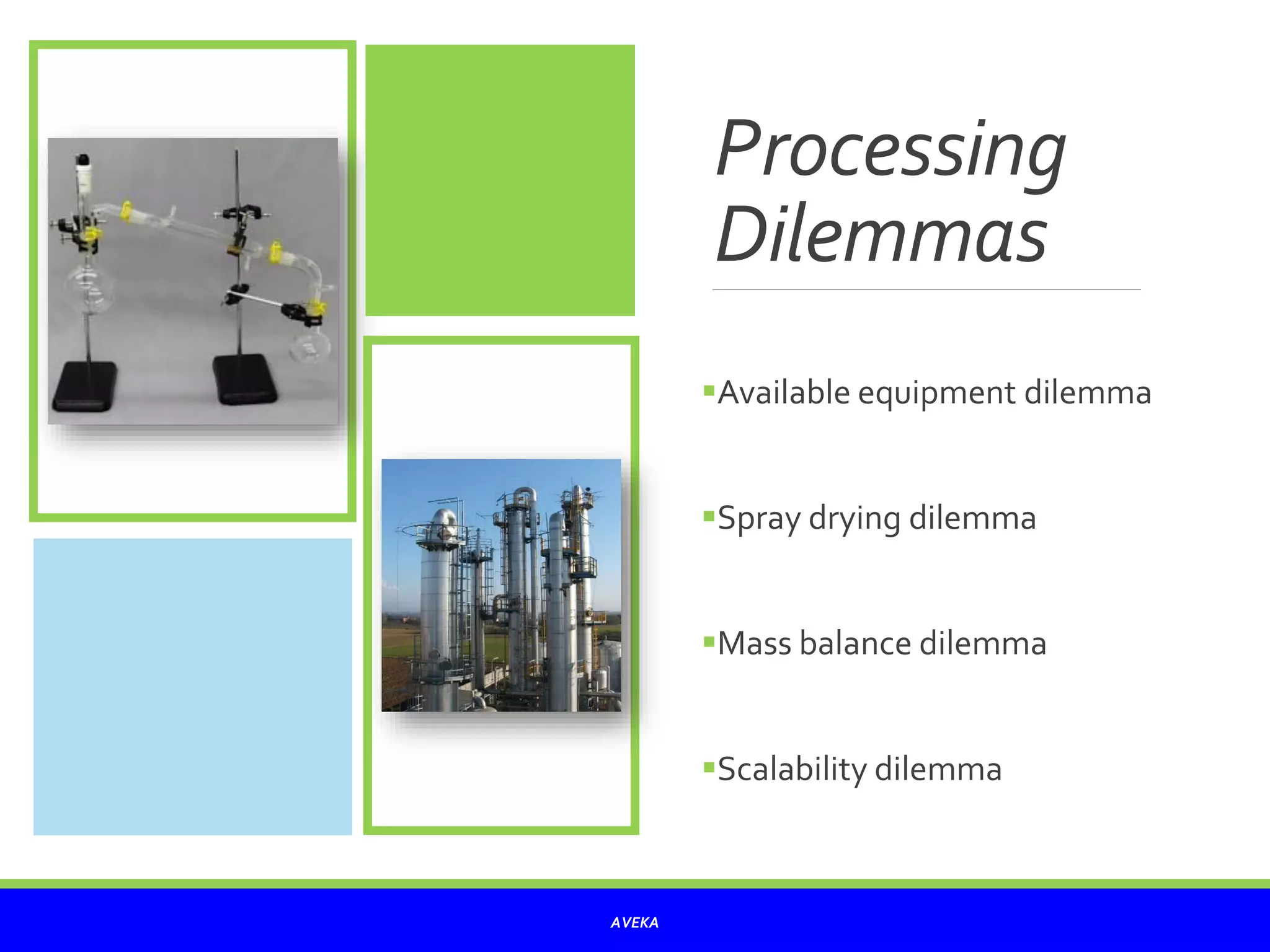 Processing Dilemmas

▪Available equipment dilemma

▪Spray drying dilemma

▪Mass balance dilemma

▪Scalability dilemma

AVEKA